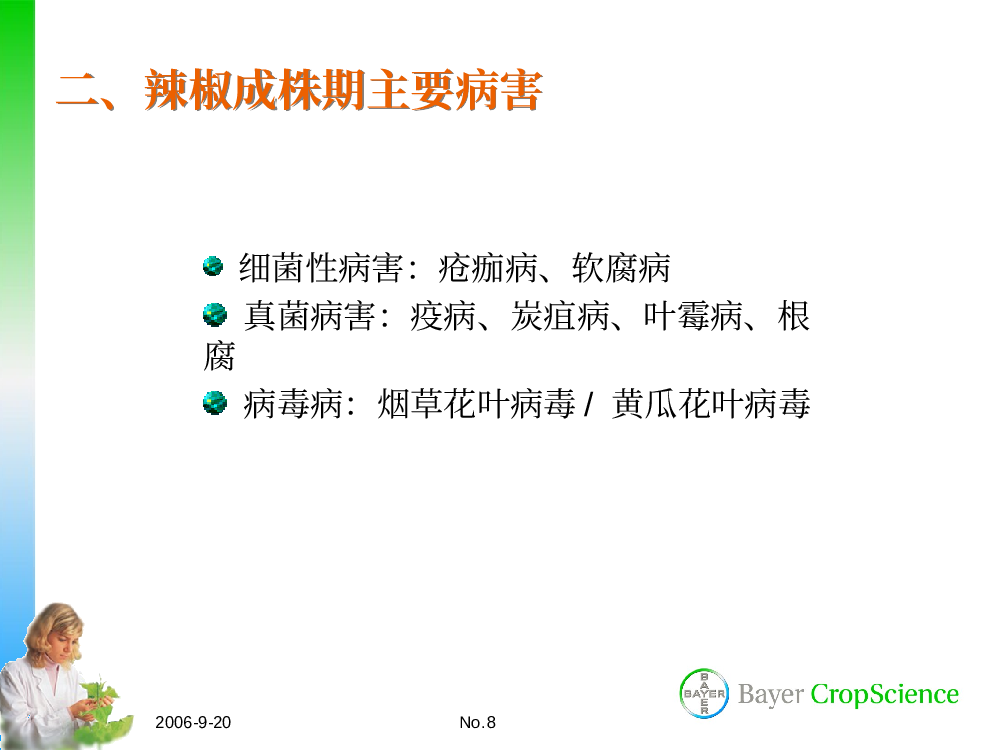 二、辣椒成株期主要病害

细菌性病害：疮痂病、软腐病

真菌病害：疫病、炭疽病、叶霉病、根腐

病毒病：烟草花叶病毒 / 黄瓜花叶病毒

2006-9-20

No.8

BAYER

Bayer CropScience